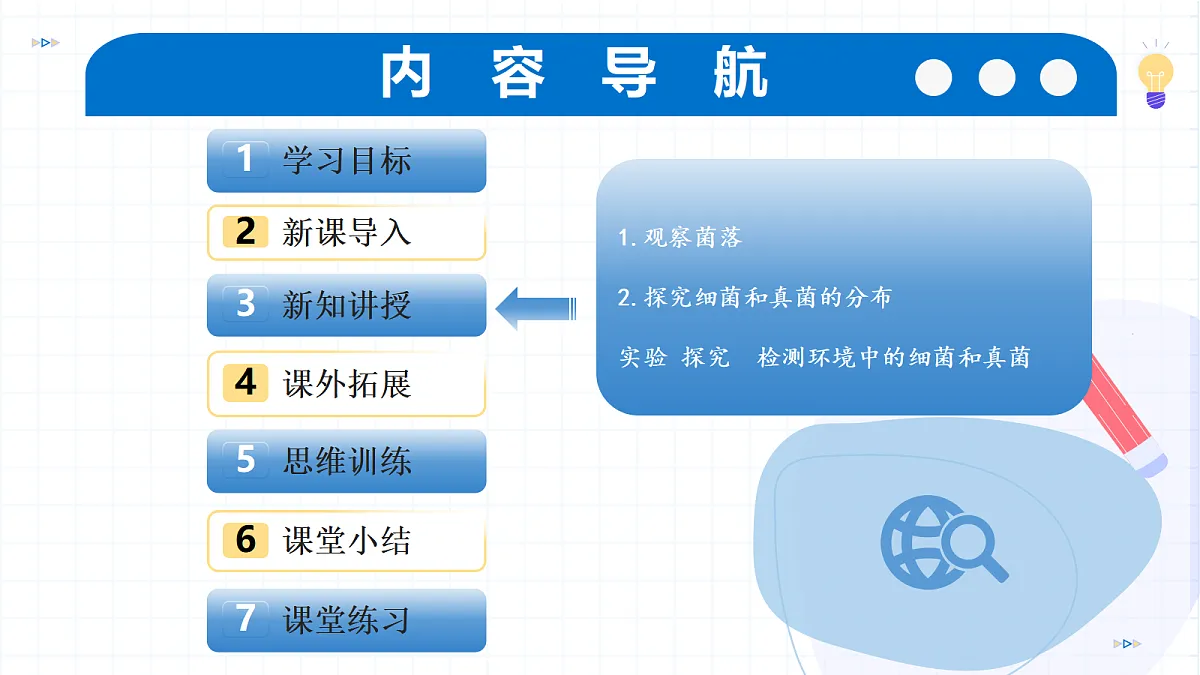 内 容 导 航

1 学习目标

2 新课导入

3 新知讲授

4 课外拓展

5 思维训练

6 课堂小结

7 课堂练习

1. 观察菌落

2. 探究细菌和真菌的分布

实验 探究 检测环境中的细菌和真菌